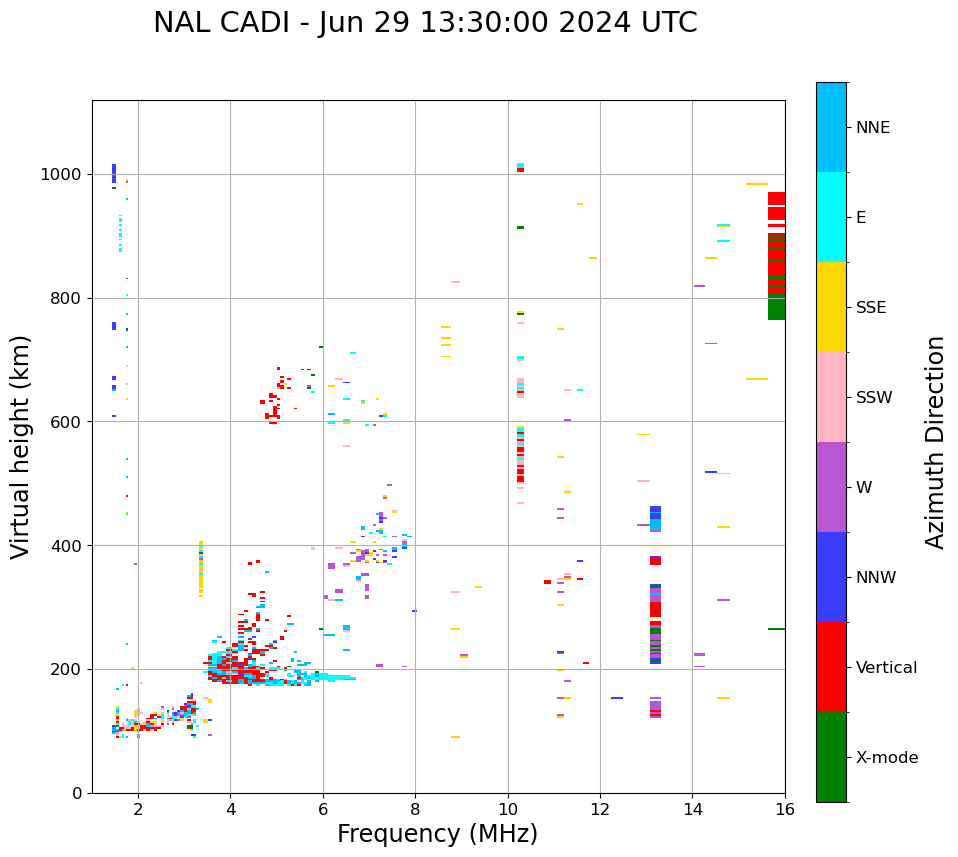 NAL CADI - Jun 29 13:30:00 2024 UTC

Virtual height (km)

1000
800
600
400
200
0

2
4
6
8
10
12
14
16

Frequency (MHz)

NNE
E
SSE
SSW
W
NNW
Vertical
X-mode

Azimuth Direction